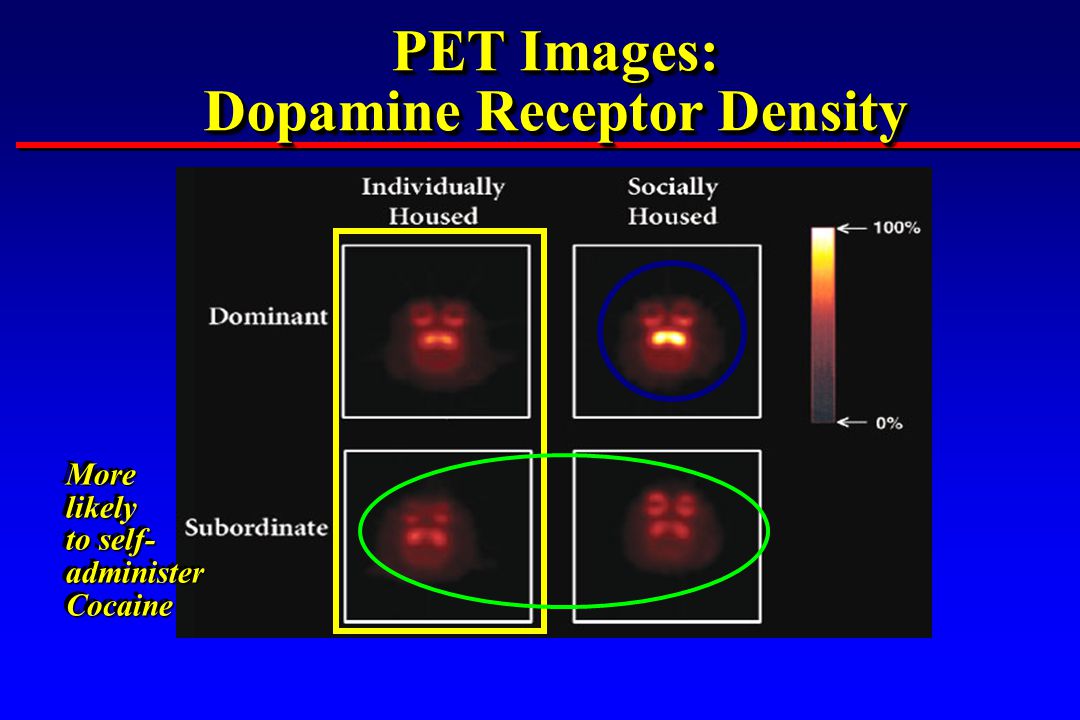 PET Images:
Dopamine Receptor Density

Individually Housed

Socially Housed

100%

0%

Dominant

Subordinate

More likely to self-administer Cocaine